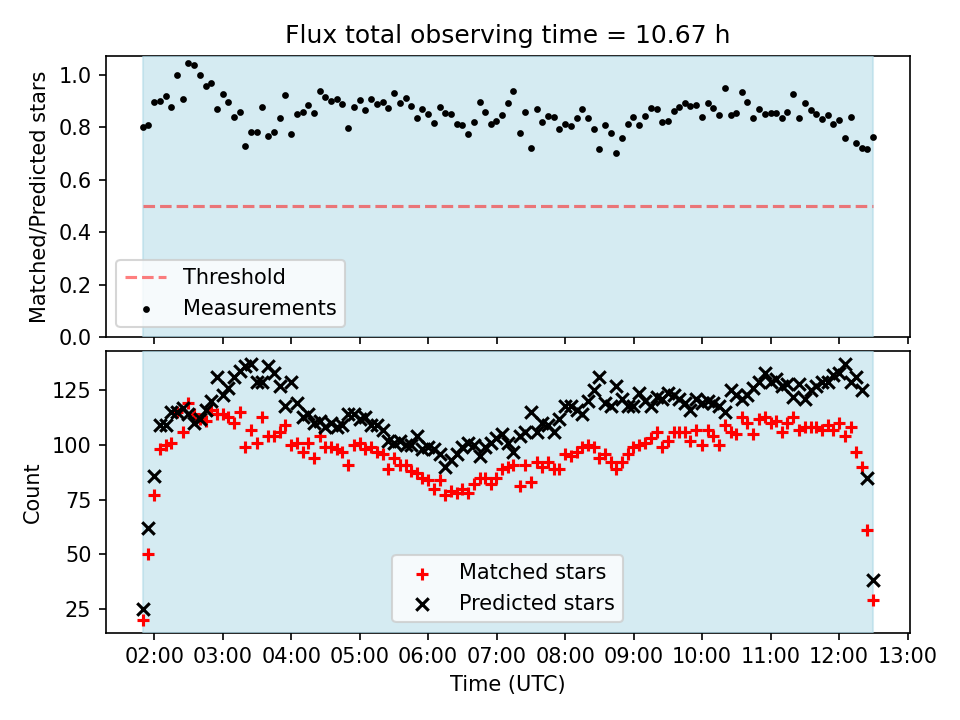 Flux total observing time = 10.67 h

Matched/Predicted stars

1.0
0.8
0.6
0.4
0.2
0.0

Threshold
Measurements

Count

125
100
75
50
25

Matched stars
Predicted stars

02:00 03:00 04:00 05:00 06:00 07:00 08:00 09:00 10:00 11:00 12:00 13:00

Time (UTC)